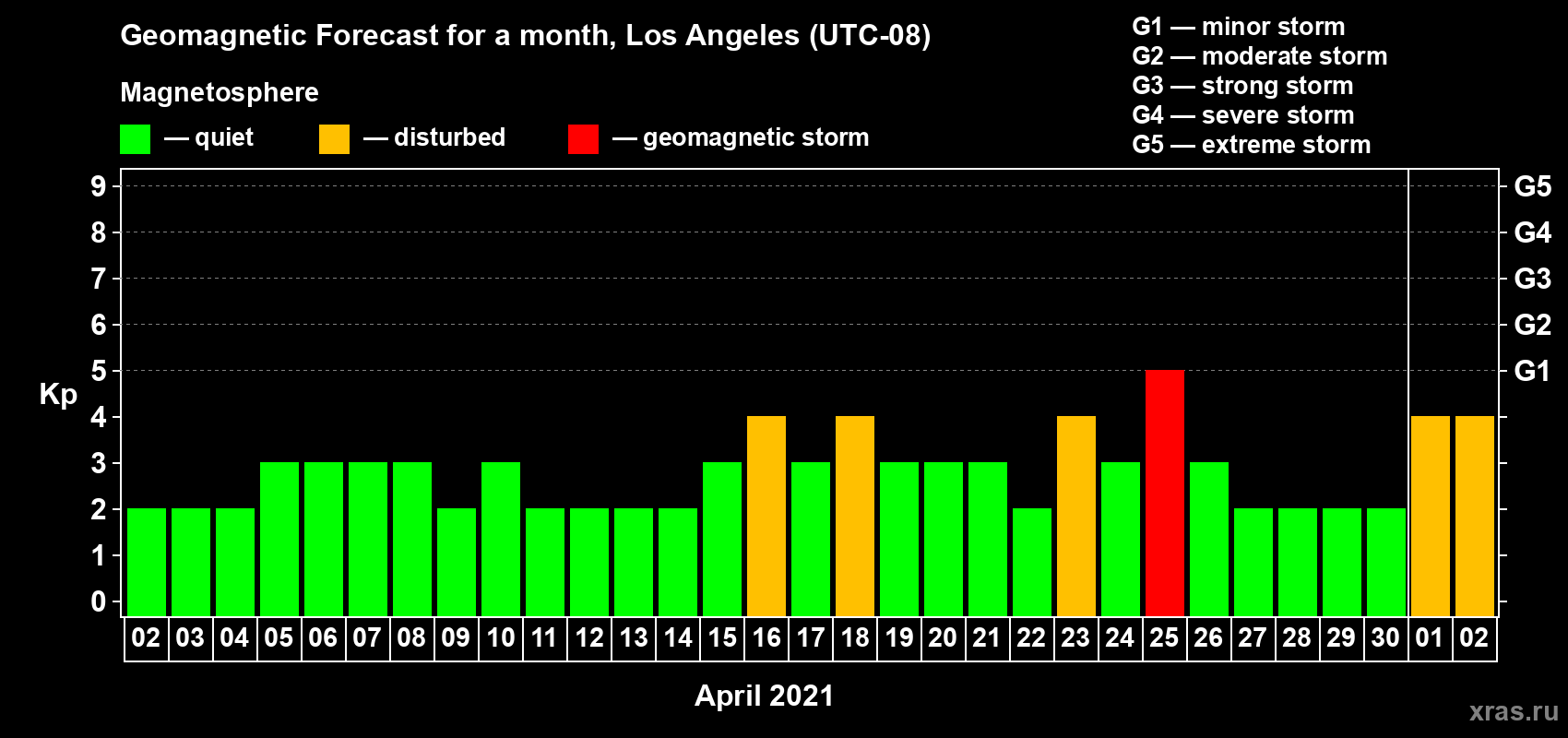 Geomagnetic Forecast for a month, Los Angeles (UTC-08)

Magnetosphere

— quiet — disturbed — geomagnetic storm

G1 — minor storm
G2 — moderate storm
G3 — strong storm
G4 — severe storm
G5 — extreme storm

Kp

9
8
7
6
5
4
3
2
1
0

G5
G4
G3
G2
G1

02 03 04 05 06 07 08 09 10 11 12 13 14 15 16 17 18 19 20 21 22 23 24 25 26 27 28 29 30 01 02

April 2021

xras.ru